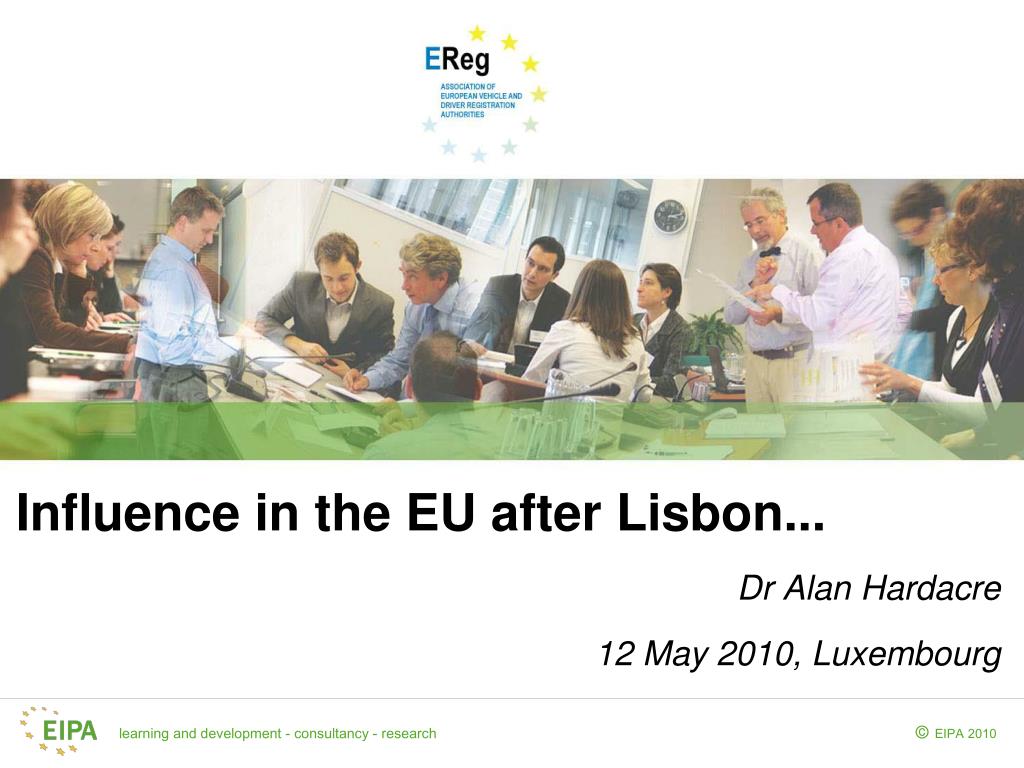 EReg
ASSOCIATION OF EUROPEAN VEHICLE AND DRIVER REGISTRATION AUTHORITIES

Influence in the EU after Lisbon...

Dr Alan Hardacre

12 May 2010, Luxembourg

EIPA

learning and development - consultancy - research

© EIPA 2010